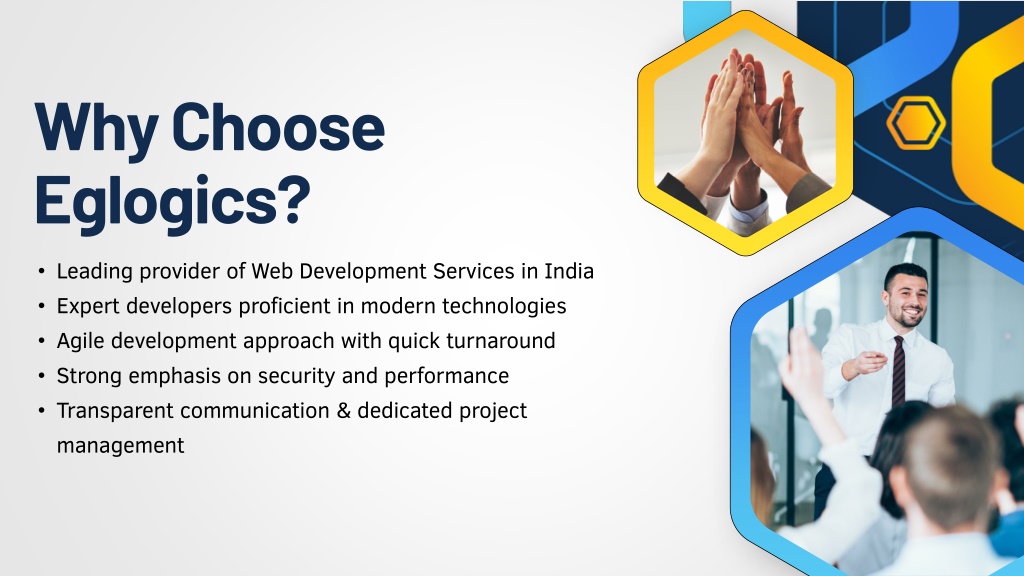 Why Choose Eglogics?

• Leading provider of Web Development Services in India
• Expert developers proficient in modern technologies
• Agile development approach with quick turnaround
• Strong emphasis on security and performance
• Transparent communication & dedicated project management